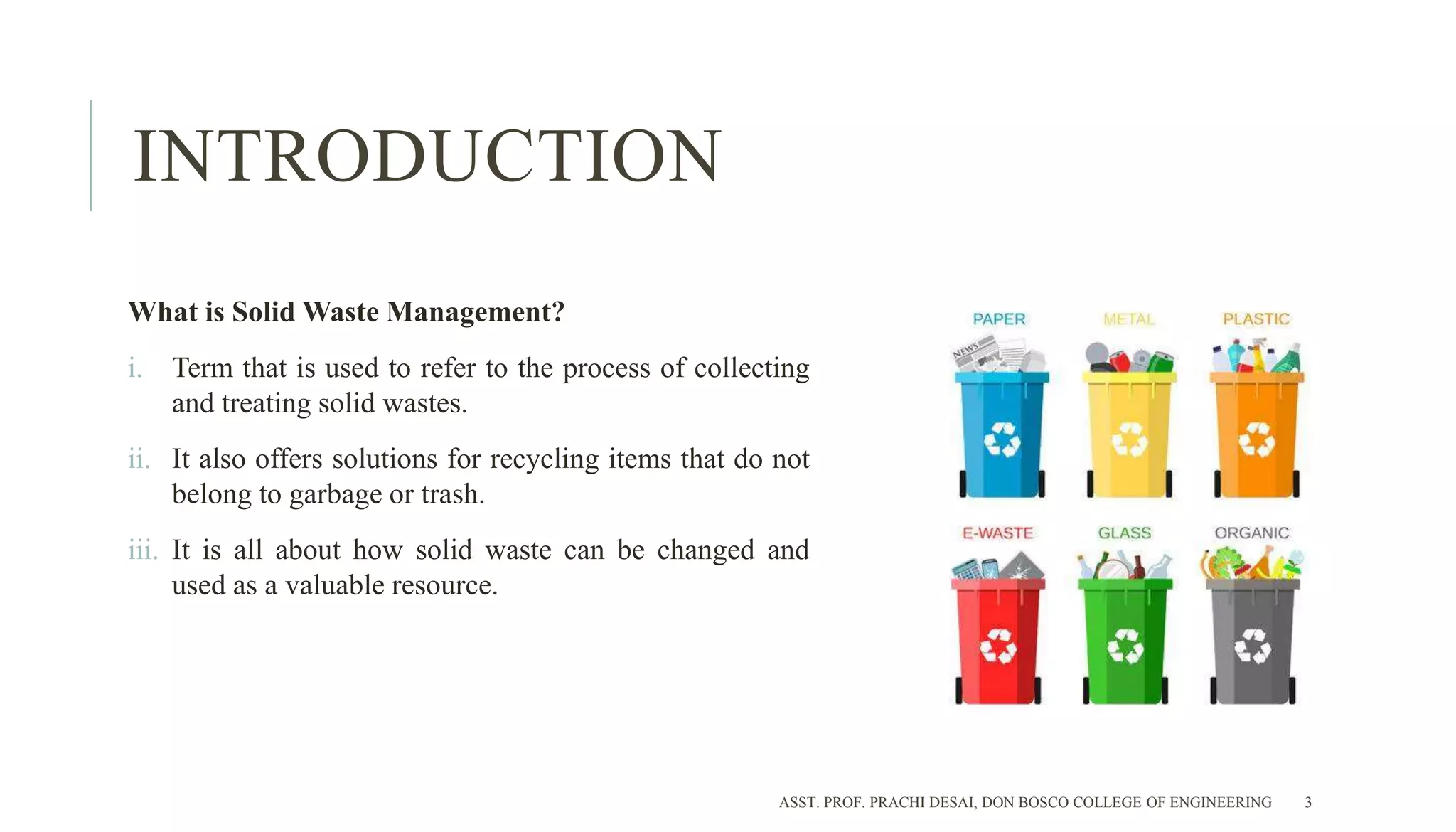 INTRODUCTION

What is Solid Waste Management?

i. Term that is used to refer to the process of collecting and treating solid wastes.

ii. It also offers solutions for recycling items that do not belong to garbage or trash.

iii. It is all about how solid waste can be changed and used as a valuable resource.

PAPER
NEWS
METAL
PLASTIC
E-WASTE
GLASS
ORGANIC

ASST. PROF. PRACHI DESAI, DON BOSCO COLLEGE OF ENGINEERING 3